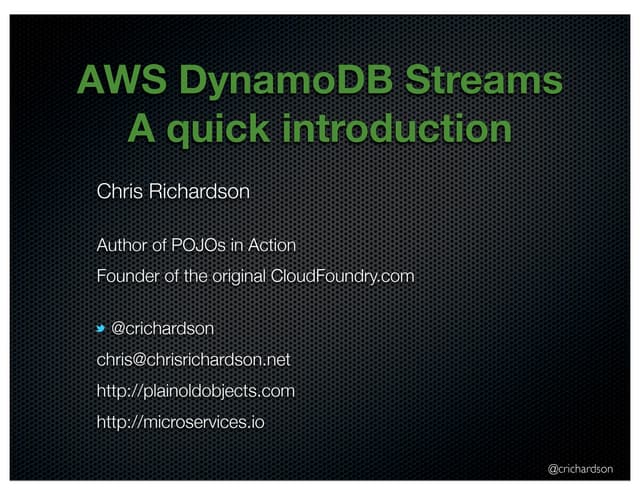 AWS DynamoDB Streams
A quick introduction

Chris Richardson

Author of POJOs in Action

Founder of the original CloudFoundry.com

@crichardson

chris@chrisrichardson.net

http://plainoldobjects.com

http://microservices.io

@crichardson